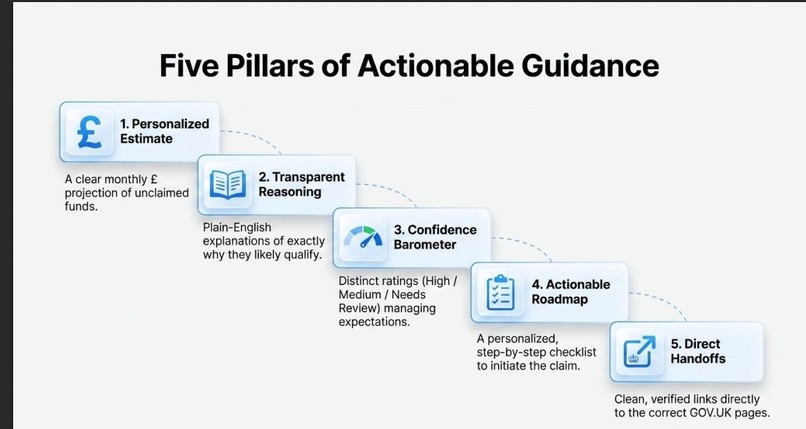 Five Pillars of Actionable Guidance

£ 1. Personalized Estimate

A clear monthly £ projection of unclaimed funds.

2. Transparent Reasoning

Plain-English explanations of exactly why they likely qualify.

3. Confidence Barometer

Distinct ratings (High / Medium / Needs Review) managing expectations.

4. Actionable Roadmap

A personalized, step-by-step checklist to initiate the claim.

5. Direct Handoffs

Clean, verified links directly to the correct GOV.UK pages.